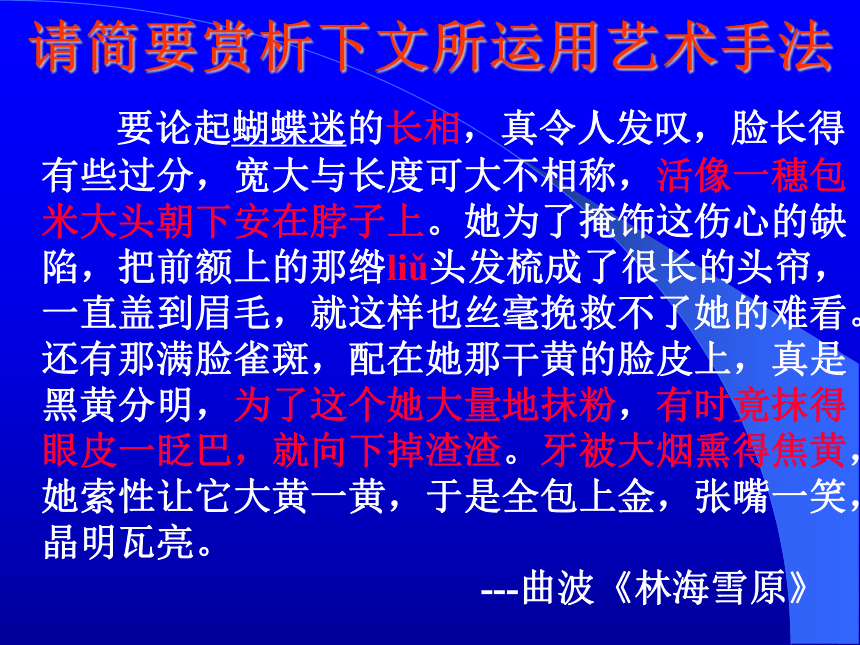 请简要赏析下文所运用艺术手法

要论起蝴蝶迷的长相，真令人发叹，脸长得有些过分，宽大与长度可大不相称，活像一穗包米大头朝下安在脖子上。她为了掩饰这伤心的缺陷，把前额上的那绺liǔ头发梳成了很长的头帘，一直盖到眉毛，就这样也丝毫挽救不了她的难看。还有那满脸雀斑，配在她那干黄的脸皮上，真是黑黄分明，为了这个她大量地抹粉，有时竟抹得眼皮一眨巴，就向下掉渣渣。牙被大烟熏得焦黄，她索性让它大黄一黄，于是全包上金，张嘴一笑，晶明瓦亮。

---曲波《林海雪原》